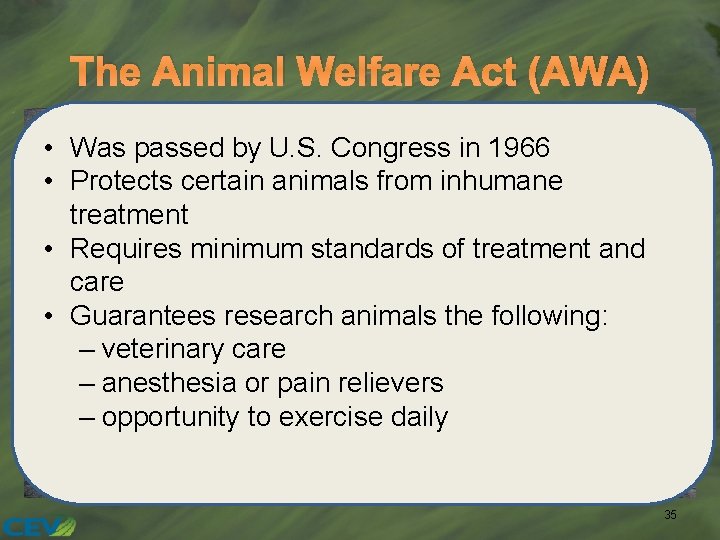 The Animal Welfare Act (AWA)

• Was passed by U.S. Congress in 1966
• Protects certain animals from inhumane treatment
• Requires minimum standards of treatment and care
• Guarantees research animals the following:
– veterinary care
– anesthesia or pain relievers
– opportunity to exercise daily

35

CEV